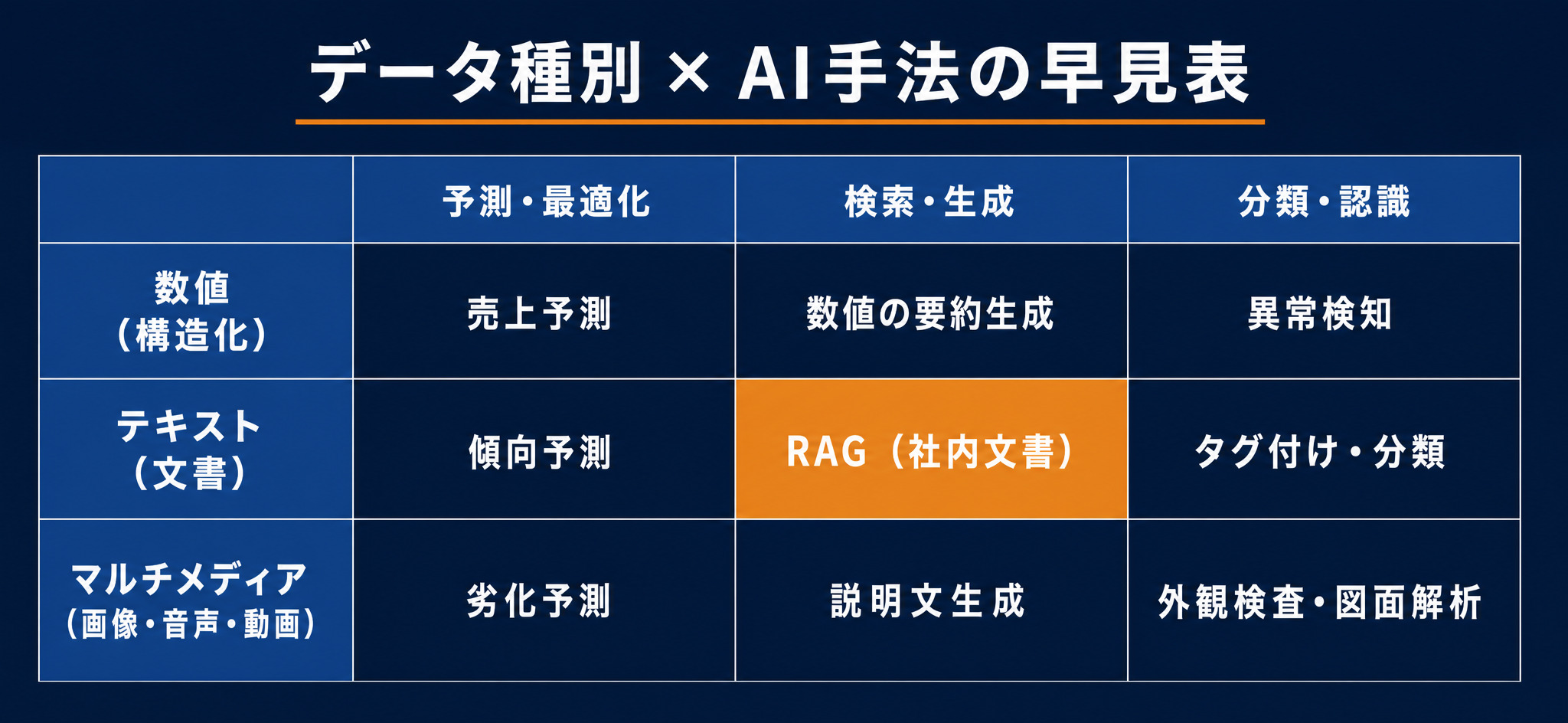 データ種別 × AI手法の早見表

| | 予測・最適化 | 検索・生成 | 分類・認識 |
|---|---|---|---|
| 数値（構造化） | 売上予測 | 数値の要約生成 | 異常検知 |
| テキスト（文書） | 傾向予測 | RAG（社内文書） | タグ付け・分類 |
| マルチメディア（画像・音声・動画） | 劣化予測 | 説明文生成 | 外観検査・図面解析 |